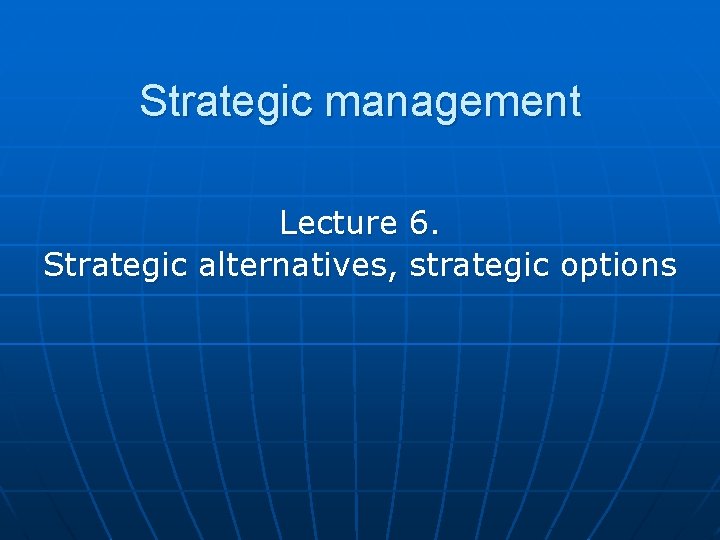 Strategic management

Lecture 6.
Strategic alternatives, strategic options